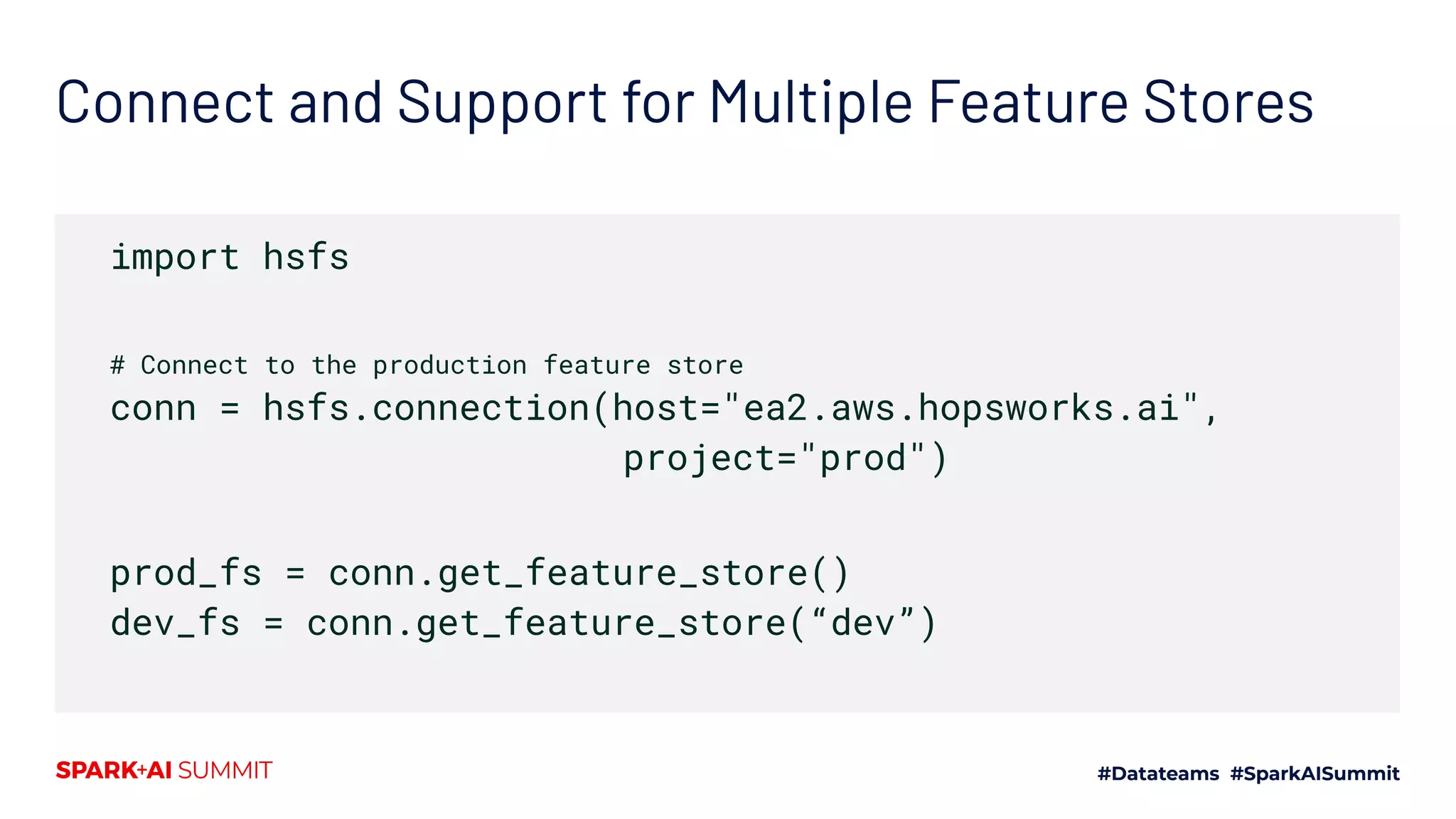 Connect and Support for Multiple Feature Stores

import hsfs

# Connect to the production feature store
conn = hsfs.connection(host="ea2.aws.hopsworks.ai",
                       project="prod")

prod_fs = conn.get_feature_store()
dev_fs = conn.get_feature_store(“dev”)

SPARK+AI SUMMIT

#Datateams #SparkAISummit